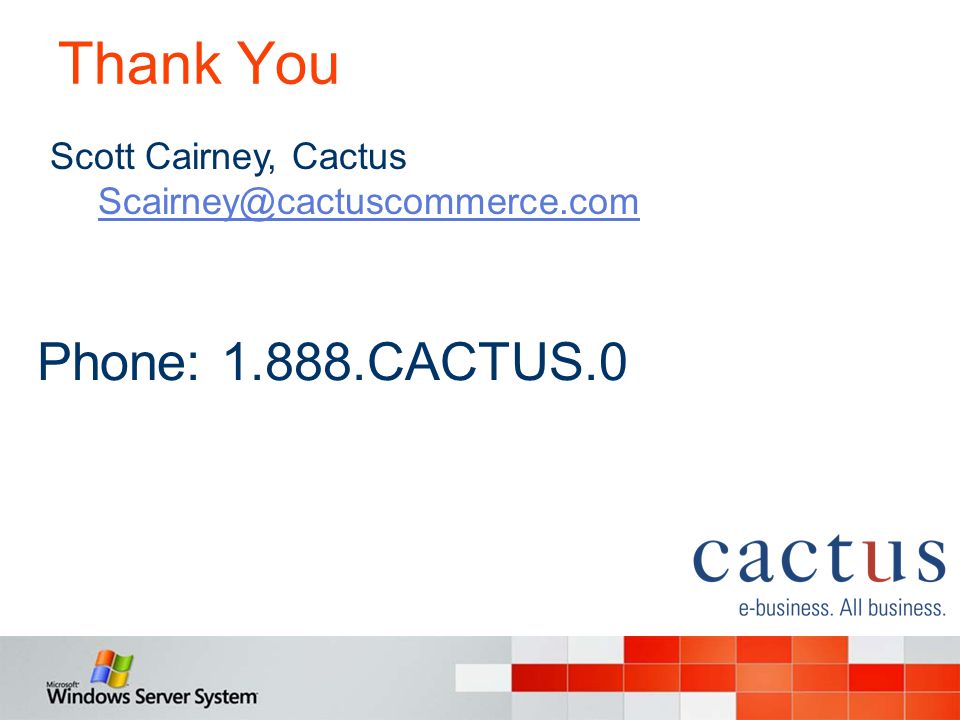 Thank You

Scott Cairney, Cactus
Scairney@cactuscommerce.com

Phone: 1.888.CACTUS.0

cactus
e-business. All business.

Microsoft
Windows Server System